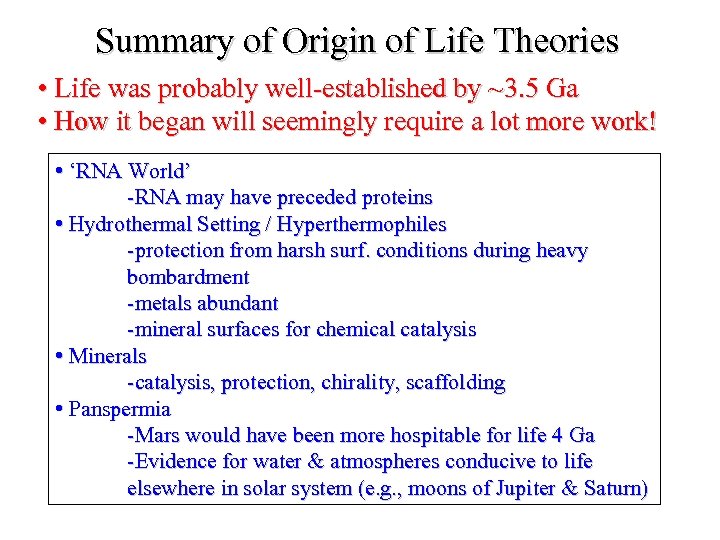 Summary of Origin of Life Theories

• Life was probably well-established by ~3.5 Ga
• How it began will seemingly require a lot more work!

• 'RNA World'
-RNA may have preceded proteins
• Hydrothermal Setting / Hyperthermophiles
-protection from harsh surf. conditions during heavy bombardment
-metals abundant
-mineral surfaces for chemical catalysis
• Minerals
-catalysis, protection, chirality, scaffolding
• Panspermia
-Mars would have been more hospitable for life 4 Ga
-Evidence for water & atmospheres conducive to life elsewhere in solar system (e.g., moons of Jupiter & Saturn)